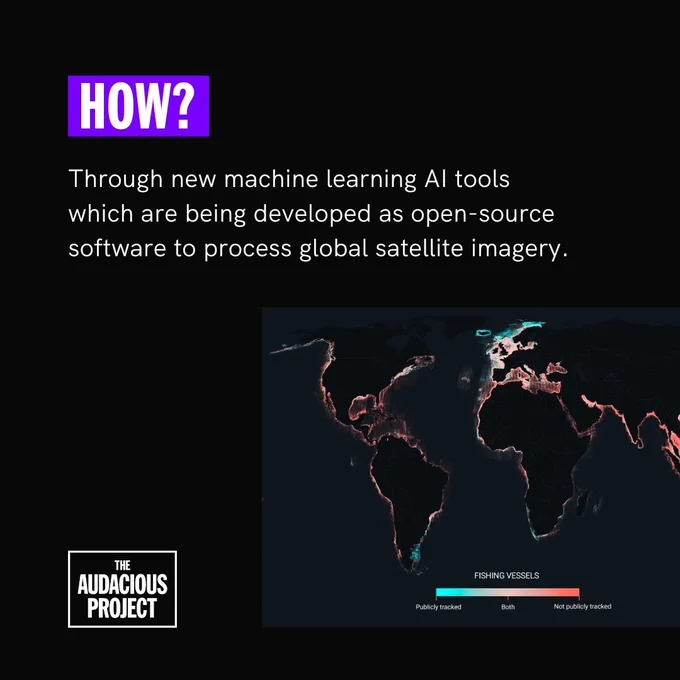 HOW?

Through new machine learning AI tools which are being developed as open-source software to process global satellite imagery.

FISHING VESSELS

Publicly tracked Both Not publicly tracked

THE AUDACIOUS PROJECT